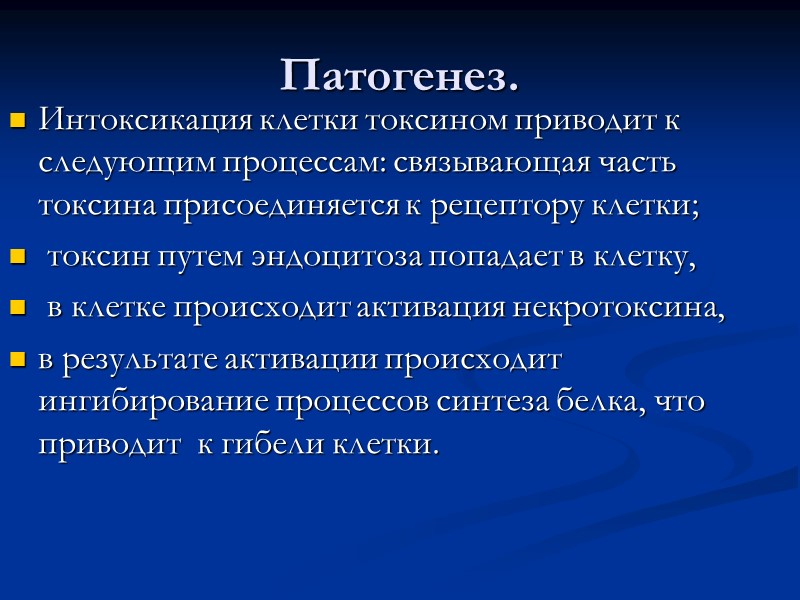 Патогенез.

- Интоксикация клетки токсином приводит к следующим процессам: связывающая часть токсина присоединяется к рецептору клетки;
- токсин путем эндоцитоза попадает в клетку,
- в клетке происходит активация некротоксина,
- в результате активации происходит ингибирование процессов синтеза белка, что приводит к гибели клетки.